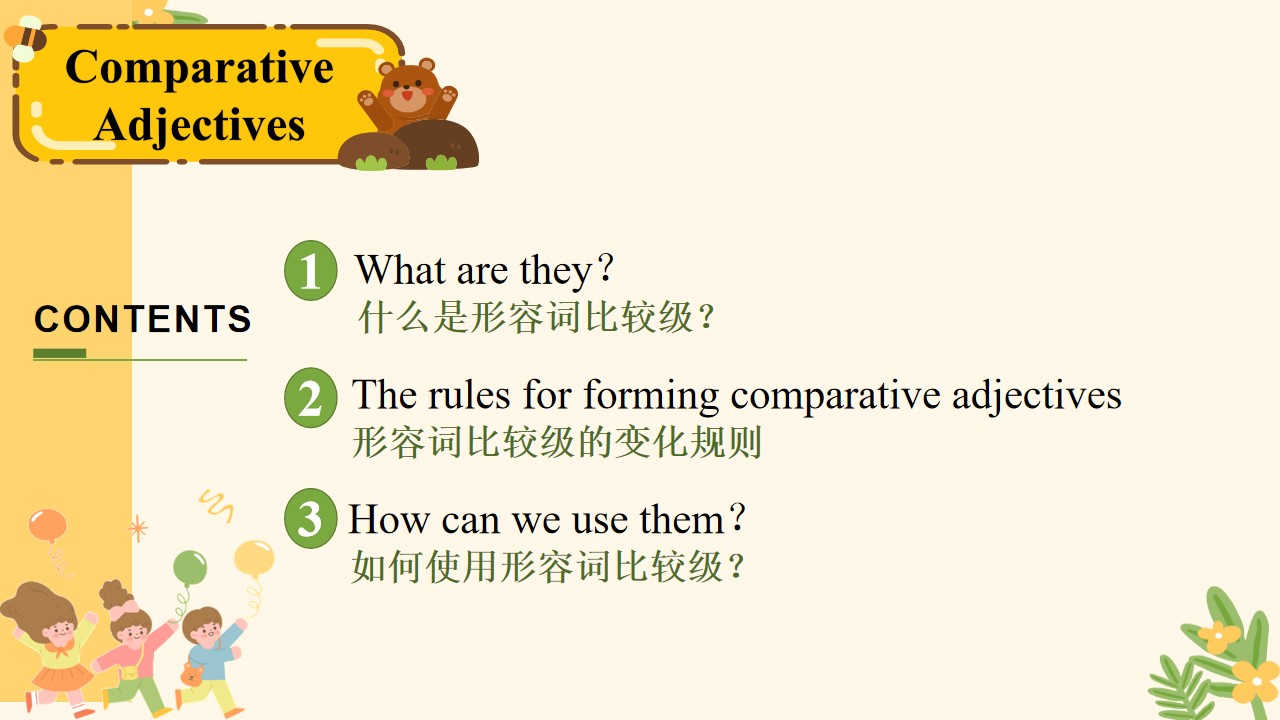 Comparative Adjectives

CONTENTS

1 What are they？
什么是形容词比较级？

2 The rules for forming comparative adjectives
形容词比较级的变化规则

3 How can we use them？
如何使用形容词比较级？